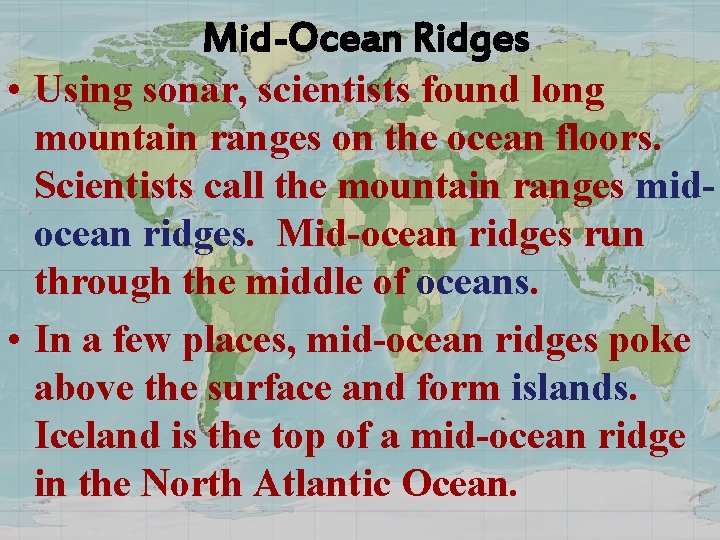 Mid-Ocean Ridges

• Using sonar, scientists found long mountain ranges on the ocean floors. Scientists call the mountain ranges mid-ocean ridges. Mid-ocean ridges run through the middle of oceans.

• In a few places, mid-ocean ridges poke above the surface and form islands. Iceland is the top of a mid-ocean ridge in the North Atlantic Ocean.